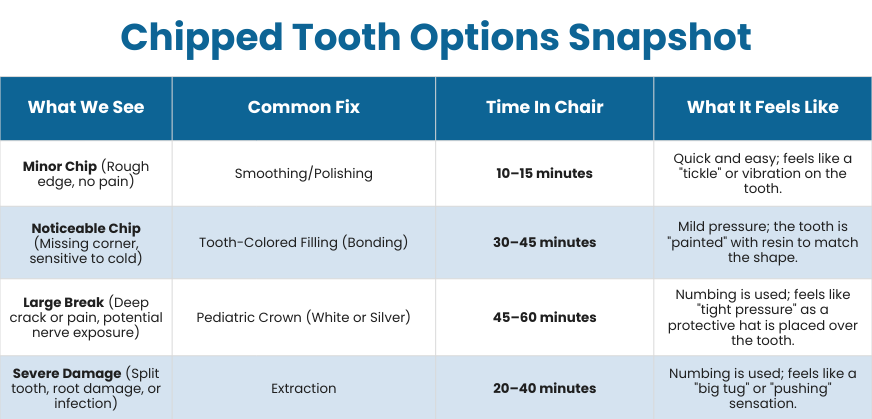 Chipped Tooth Options Snapshot

| What We See | Common Fix | Time In Chair | What It Feels Like |
|---|---|---|---|
| **Minor Chip** (Rough edge, no pain) | Smoothing/Polishing | **10–15 minutes** | Quick and easy; feels like a "tickle" or vibration on the tooth. |
| **Noticeable Chip** (Missing corner, sensitive to cold) | Tooth-Colored Filling (Bonding) | **30–45 minutes** | Mild pressure; the tooth is "painted" with resin to match the shape. |
| **Large Break** (Deep crack or pain, potential nerve exposure) | Pediatric Crown (White or Silver) | **45–60 minutes** | Numbing is used; feels like "tight pressure" as a protective hat is placed over the tooth. |
| **Severe Damage** (Split tooth, root damage, or infection) | Extraction | **20–40 minutes** | Numbing is used; feels like a "big tug" or "pushing" sensation. |